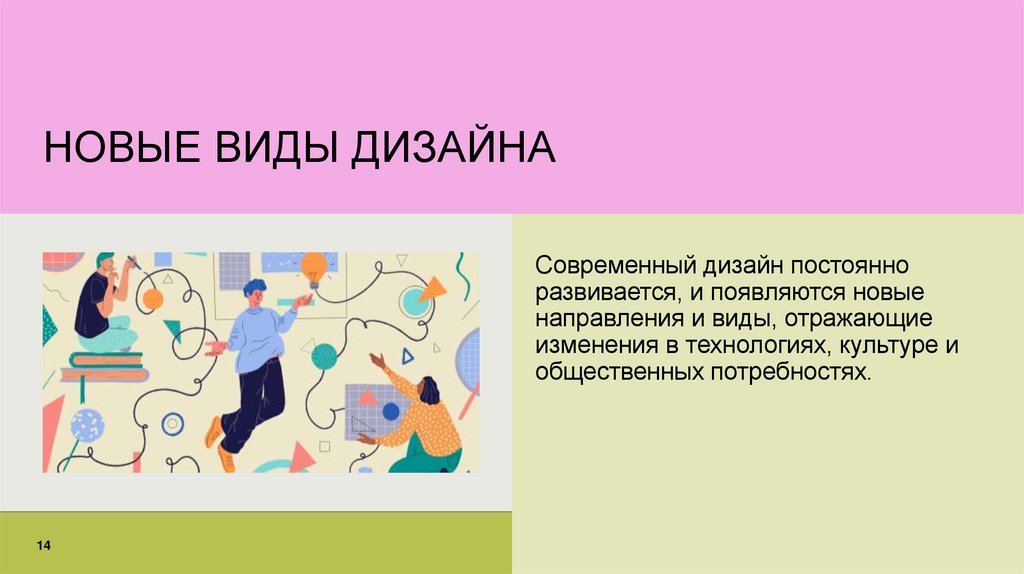 НОВЫЕ ВИДЫ ДИЗАЙНА

Современный дизайн постоянно развивается, и появляются новые направления и виды, отражающие изменения в технологиях, культуре и общественных потребностях.

14